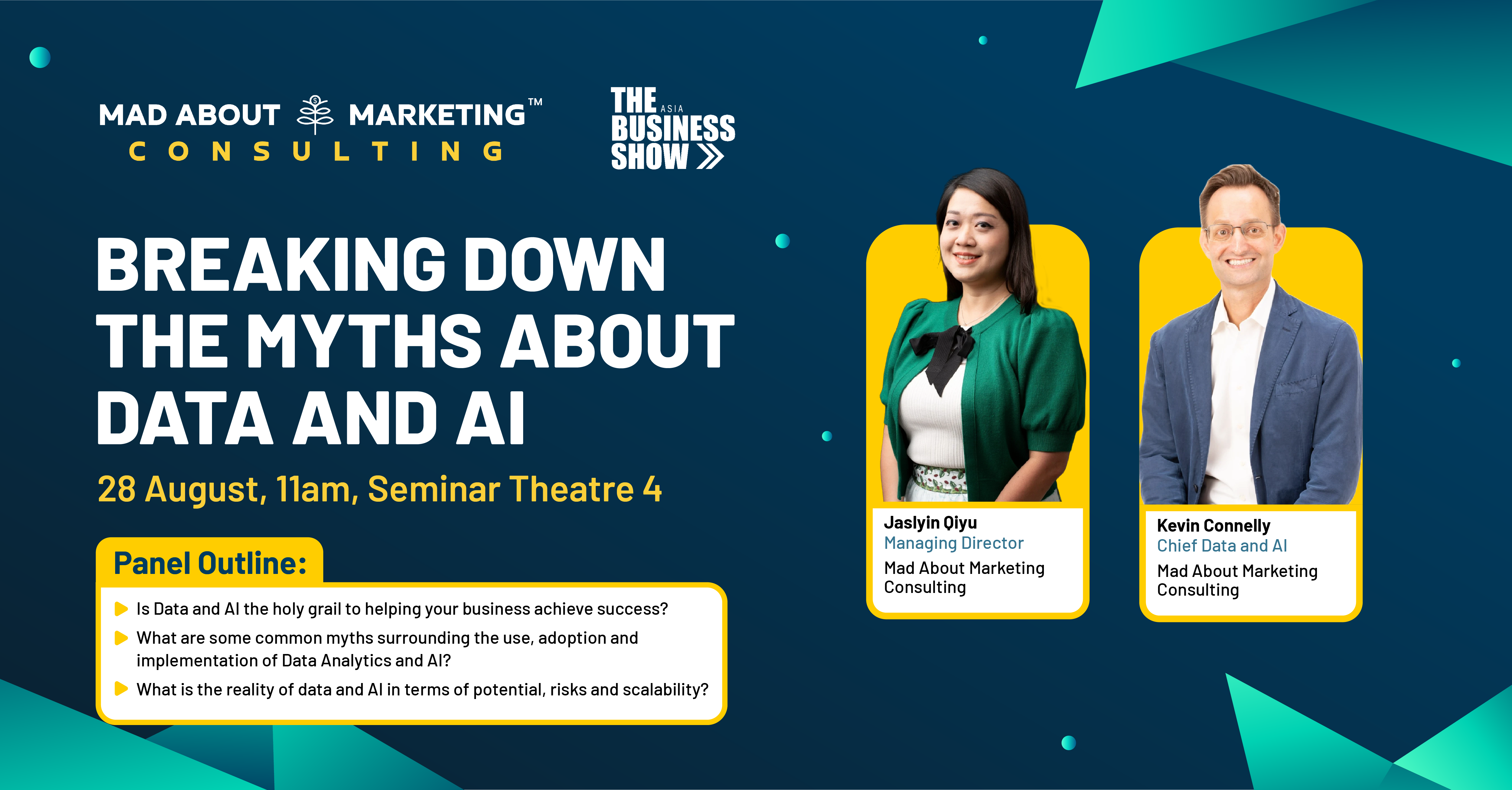 MAD ABOUT MARKETING™
CONSULTING

THE ASIA BUSINESS SHOW

BREAKING DOWN THE MYTHS ABOUT DATA AND AI

28 August, 11am, Seminar Theatre 4

Panel Outline:

Is Data and AI the holy grail to helping your business achieve success?

What are some common myths surrounding the use, adoption and implementation of Data Analytics and AI?

What is the reality of data and AI in terms of potential, risks and scalability?

Jaslyin Qiyu
Managing Director
Mad About Marketing Consulting

Kevin Connelly
Chief Data and AI
Mad About Marketing Consulting